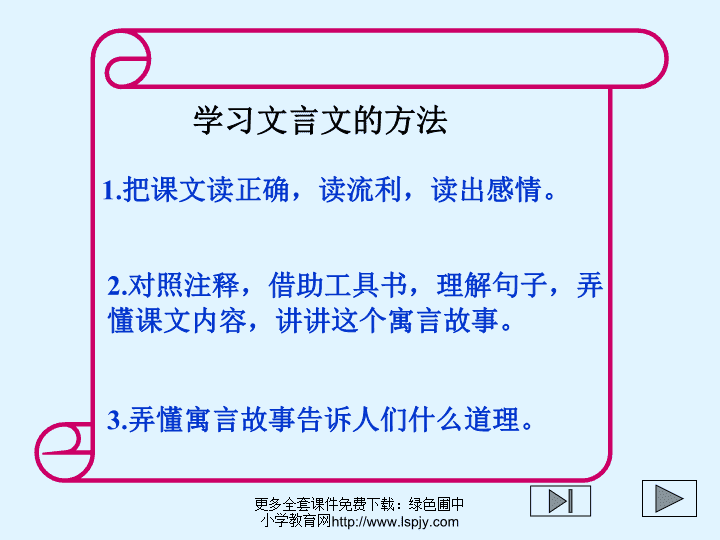 学习文言文的方法

1.把课文读正确，读流利，读出感情。

2.对照注释，借助工具书，理解句子，弄懂课文内容，讲讲这个寓言故事。

3.弄懂寓言故事告诉人们什么道理。

更多全套课件免费下载：绿色圃中小学教育网http://www.lspjy.com